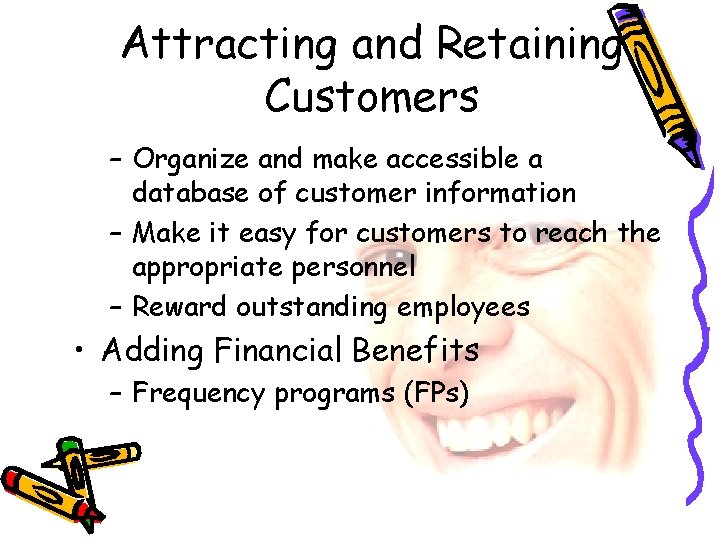 Attracting and Retaining Customers

– Organize and make accessible a database of customer information
– Make it easy for customers to reach the appropriate personnel
– Reward outstanding employees

• Adding Financial Benefits
– Frequency programs (FPs)